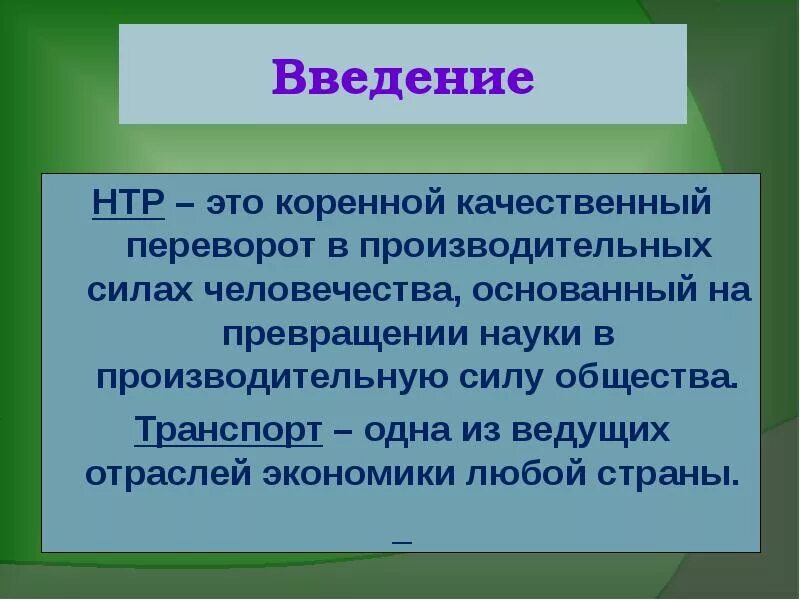 Введение

НТР – это коренной качественный переворот в производительных силах человечества, основанный на превращении науки в производительную силу общества.

Транспорт – одна из ведущих отраслей экономики любой страны.

_